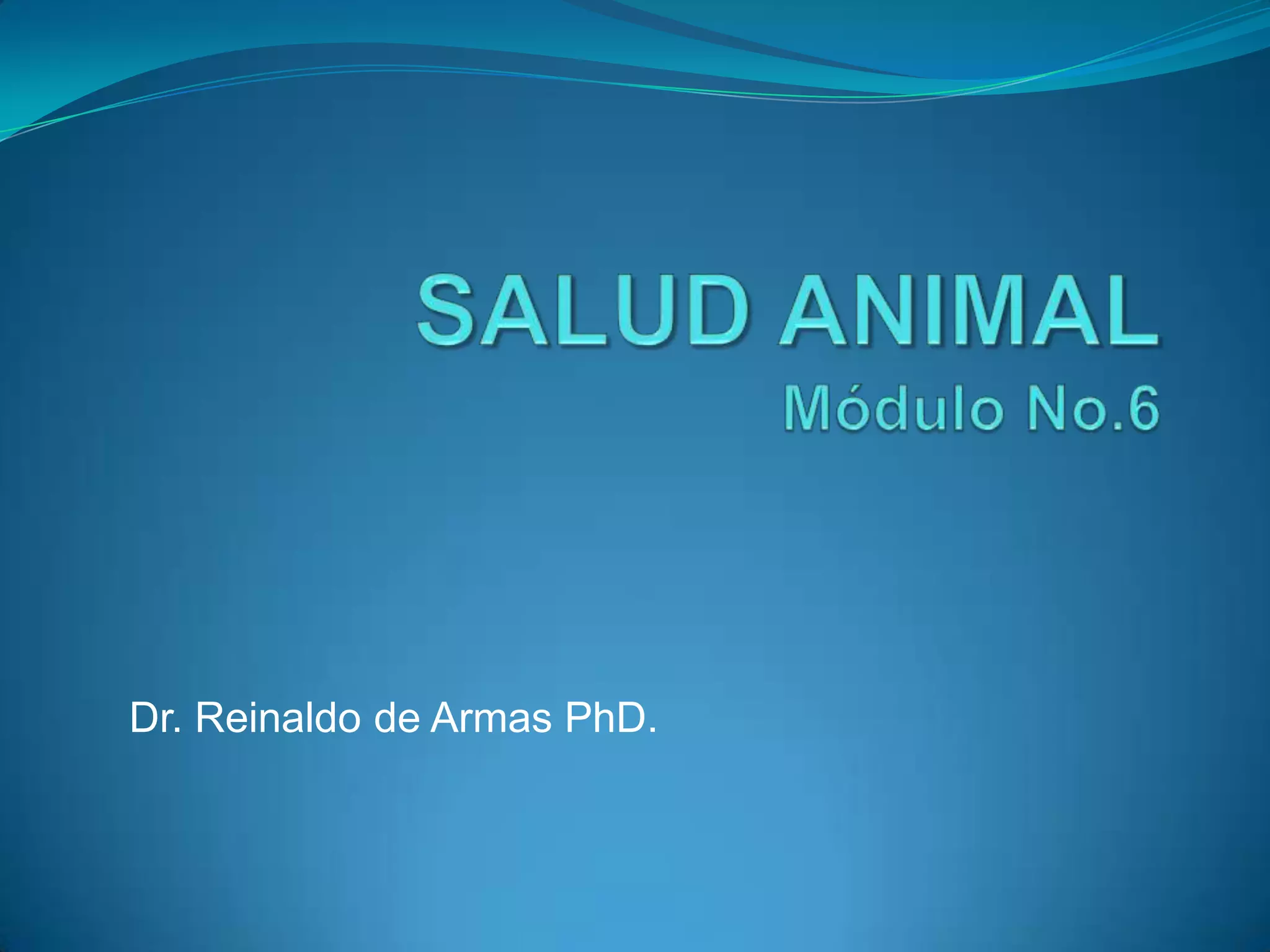 SALUD ANIMAL
Módulo No.6

Dr. Reinaldo de Armas PhD.